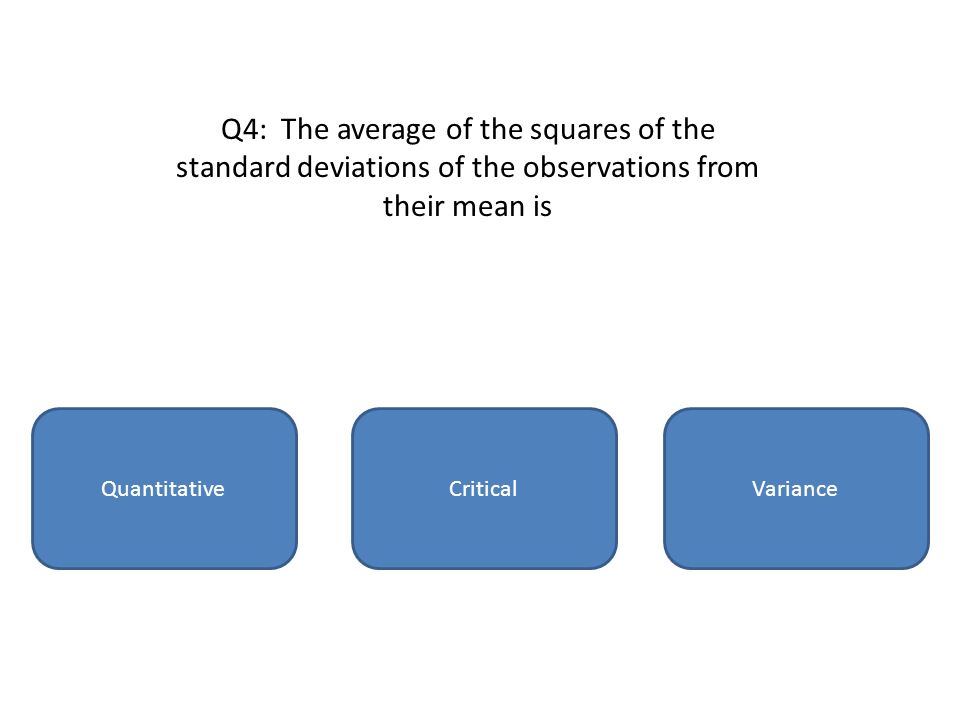 Q4: The average of the squares of the standard deviations of the observations from their mean is

Quantitative

Critical

Variance